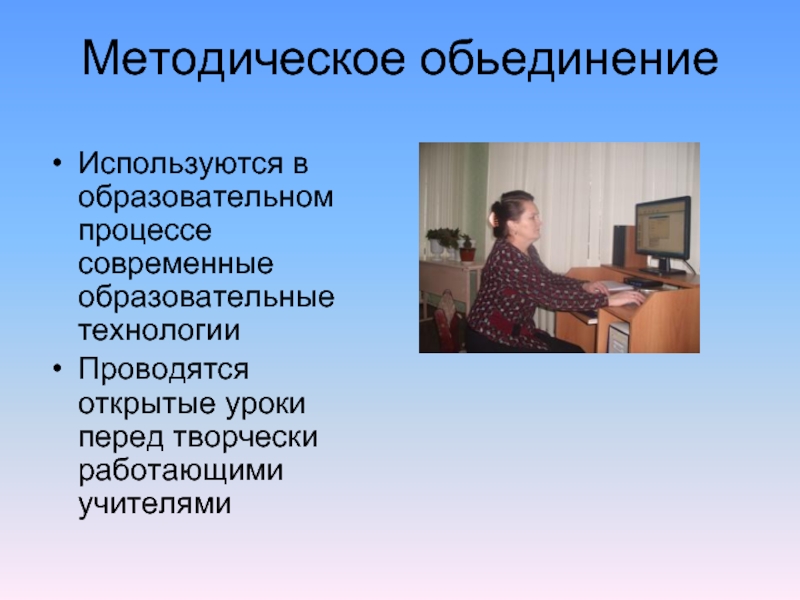 Методическое обьединение

• Используются в образовательном процессе современные образовательные технологии
• Проводятся открытые уроки перед творчески работающими учителями